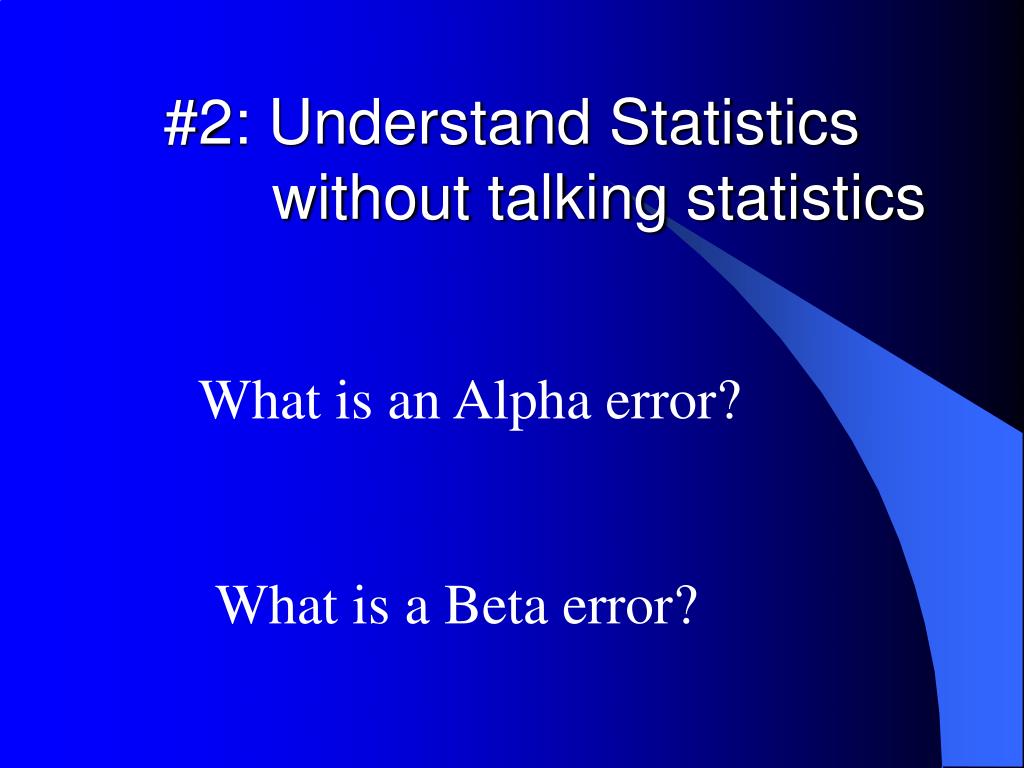 #2: Understand Statistics without talking statistics

What is an Alpha error?

What is a Beta error?